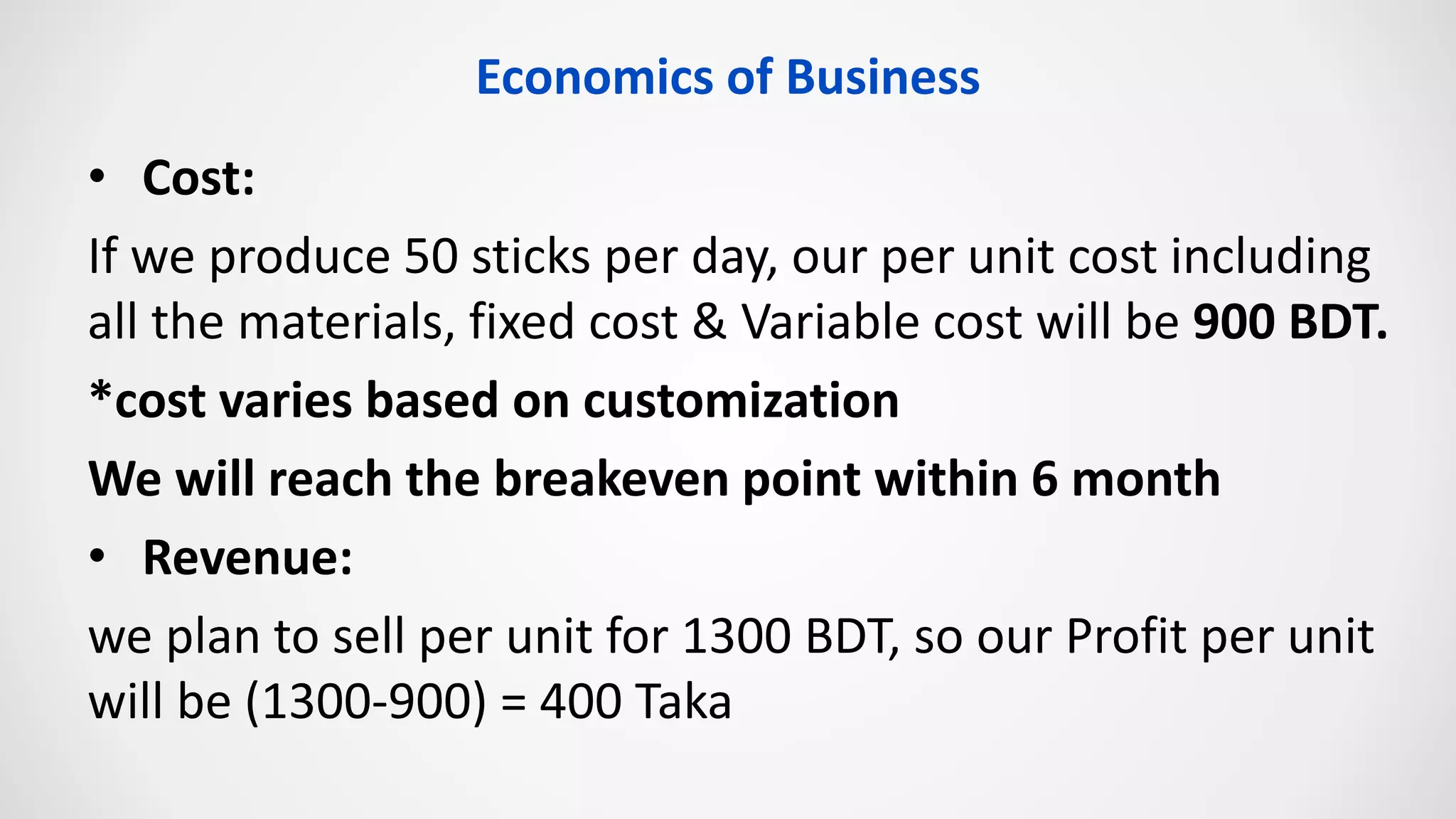 Economics of Business

• Cost:

If we produce 50 sticks per day, our per unit cost including all the materials, fixed cost & Variable cost will be 900 BDT.

*cost varies based on customization

We will reach the breakeven point within 6 month

• Revenue:

we plan to sell per unit for 1300 BDT, so our Profit per unit will be (1300-900) = 400 Taka